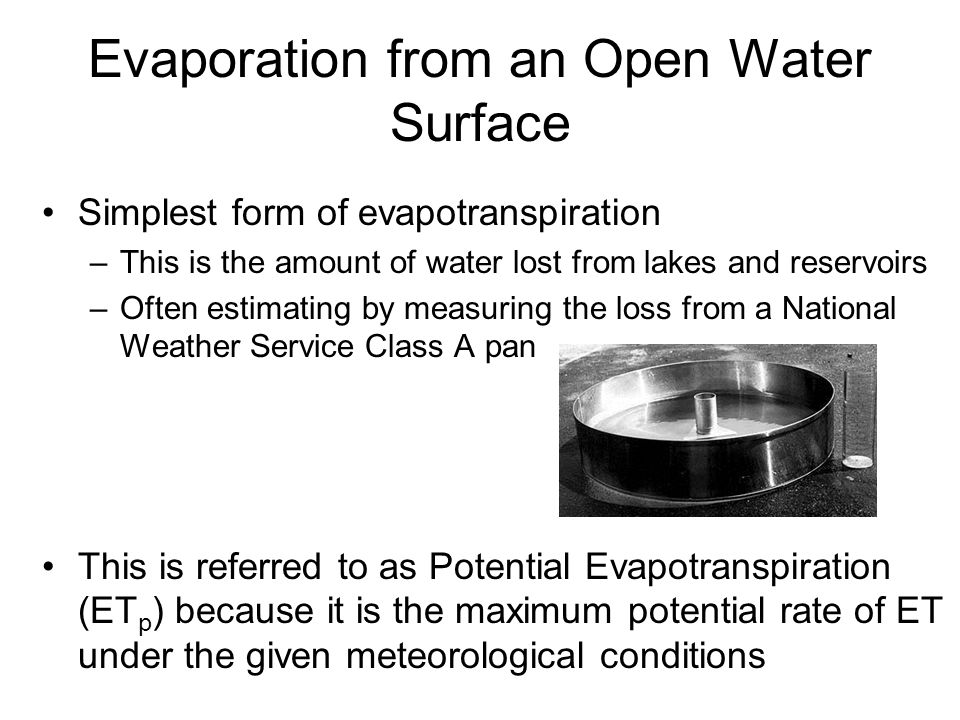 Evaporation from an Open Water Surface

• Simplest form of evapotranspiration
– This is the amount of water lost from lakes and reservoirs
– Often estimating by measuring the loss from a National Weather Service Class A pan

• This is referred to as Potential Evapotranspiration ($ET_p$) because it is the maximum potential rate of ET under the given meteorological conditions